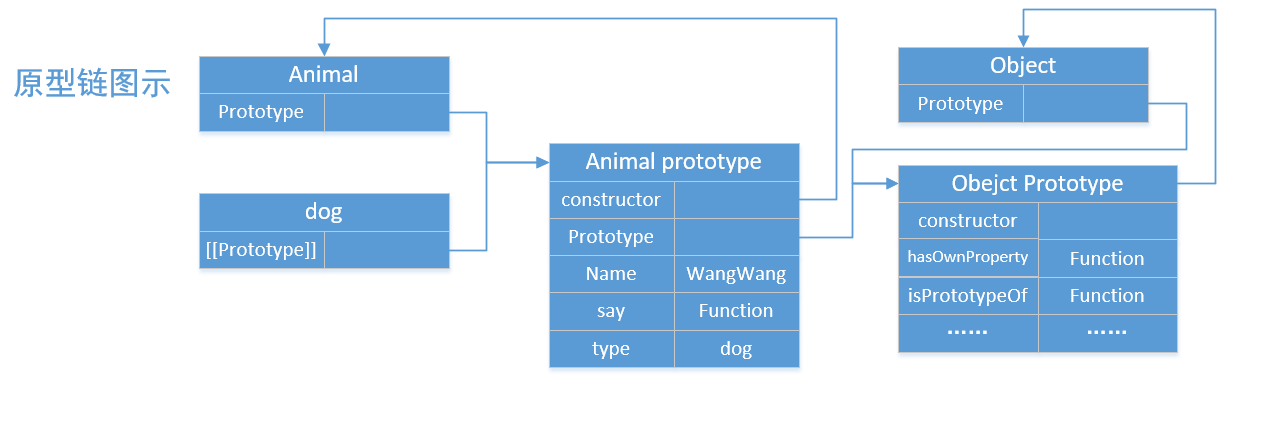 原型链图示

| Animal | |
|---|---|
| Prototype | |

| dog | |
|---|---|
| [[Prototype]] | |

| Animal prototype | |
|---|---|
| constructor | |
| Prototype | |
| Name | WangWang |
| say | Function |
| type | dog |

| Object | |
|---|---|
| Prototype | |

| Obejct Prototype | |
|---|---|
| constructor | |
| hasOwnProperty | Function |
| isPrototypeOf | Function |
| …… | …… |